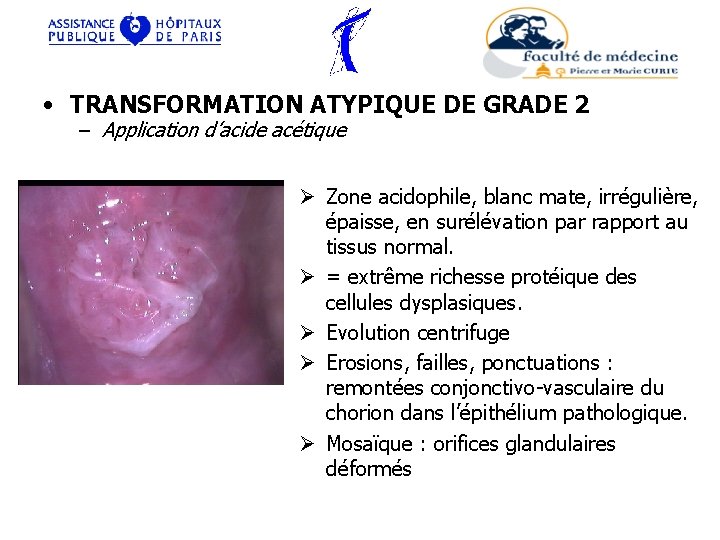 ASSISTANCE PUBLIQUE HÔPITAUX DE PARIS

faculté de médecine
Pierre et Marie CURIE

• TRANSFORMATION ATYPIQUE DE GRADE 2
– Application d'acide acétique

➢ Zone acidophile, blanc mate, irrégulière, épaisse, en surélévation par rapport au tissus normal.
➢ = extrême richesse protéique des cellules dysplasiques.
➢ Evolution centrifuge
➢ Erosions, failles, ponctuations : remontées conjonctivo-vasculaire du chorion dans l'épithélium pathologique.
➢ Mosaïque : orifices glandulaires déformés